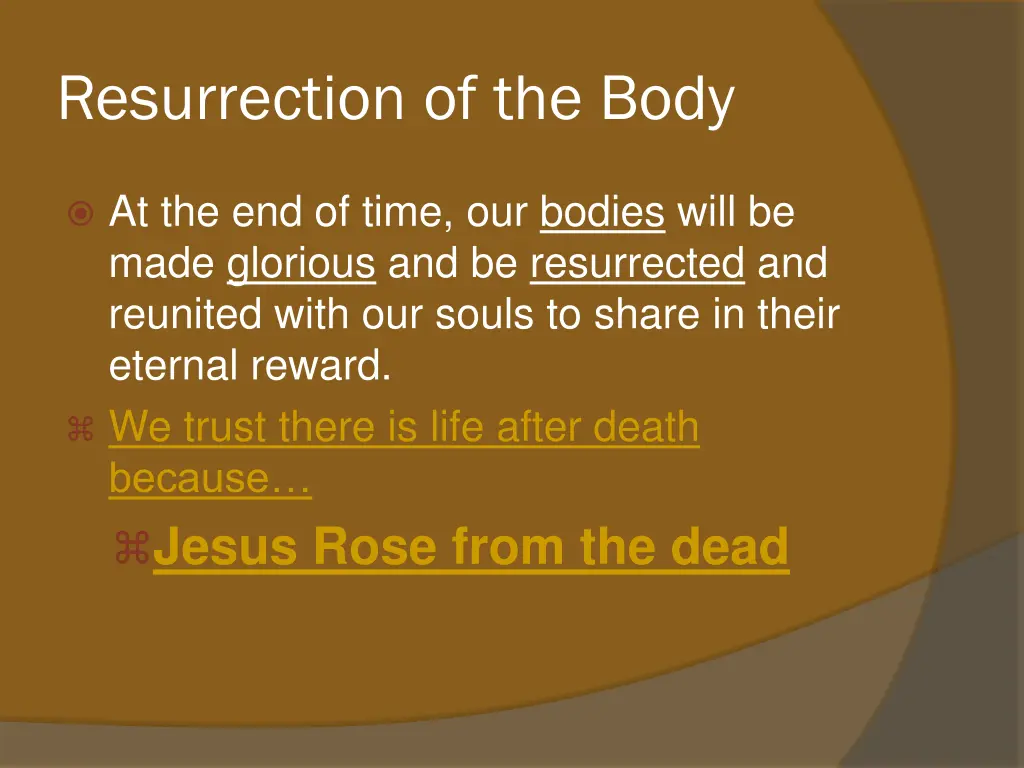 Resurrection of the Body

At the end of time, our bodies will be made glorious and be resurrected and reunited with our souls to share in their eternal reward.

We trust there is life after death because…

Jesus Rose from the dead